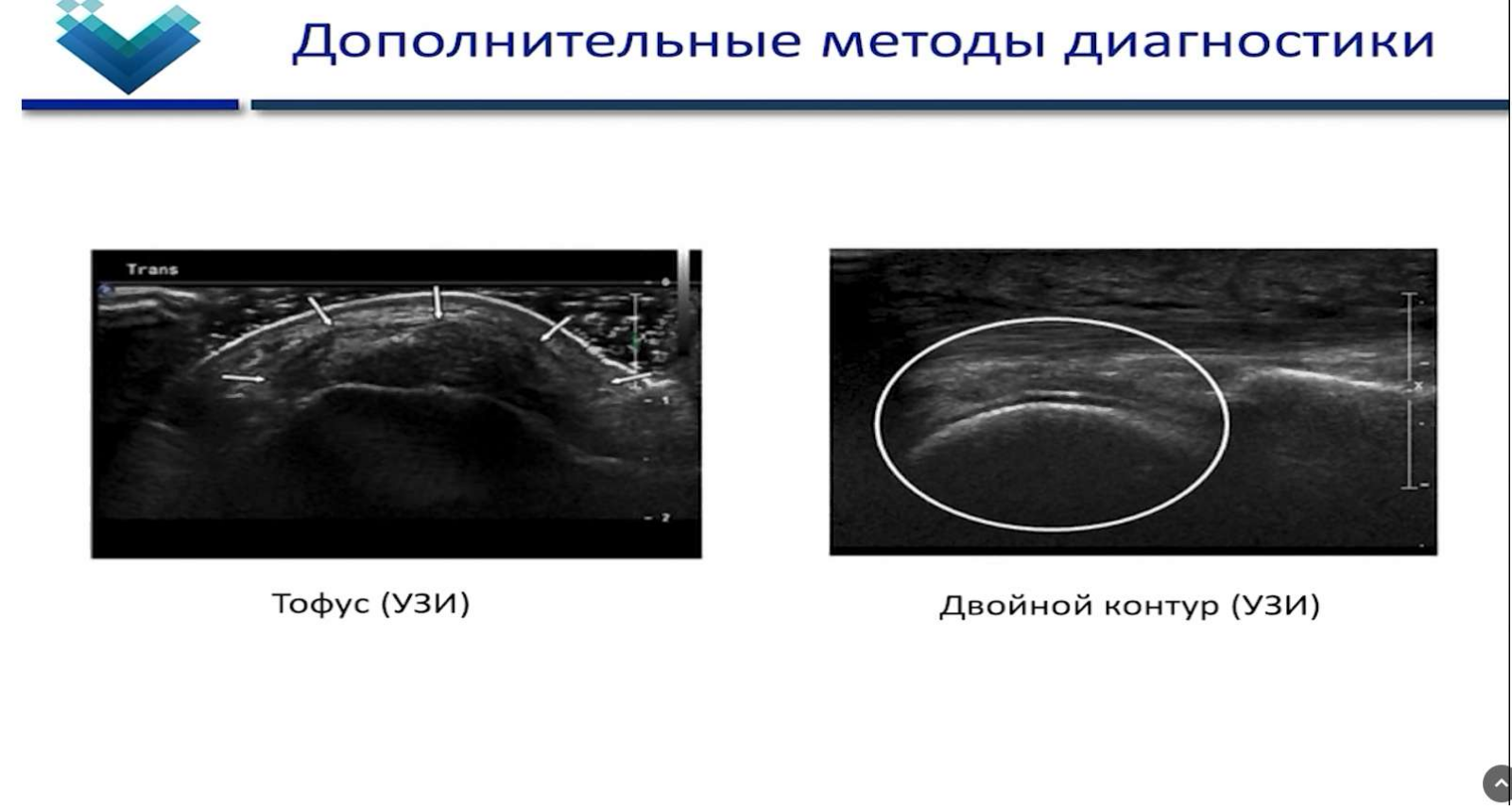 Дополнительные методы диагностики

Trans

1

2

Тофус (УЗИ)

Двойной контур (УЗИ)